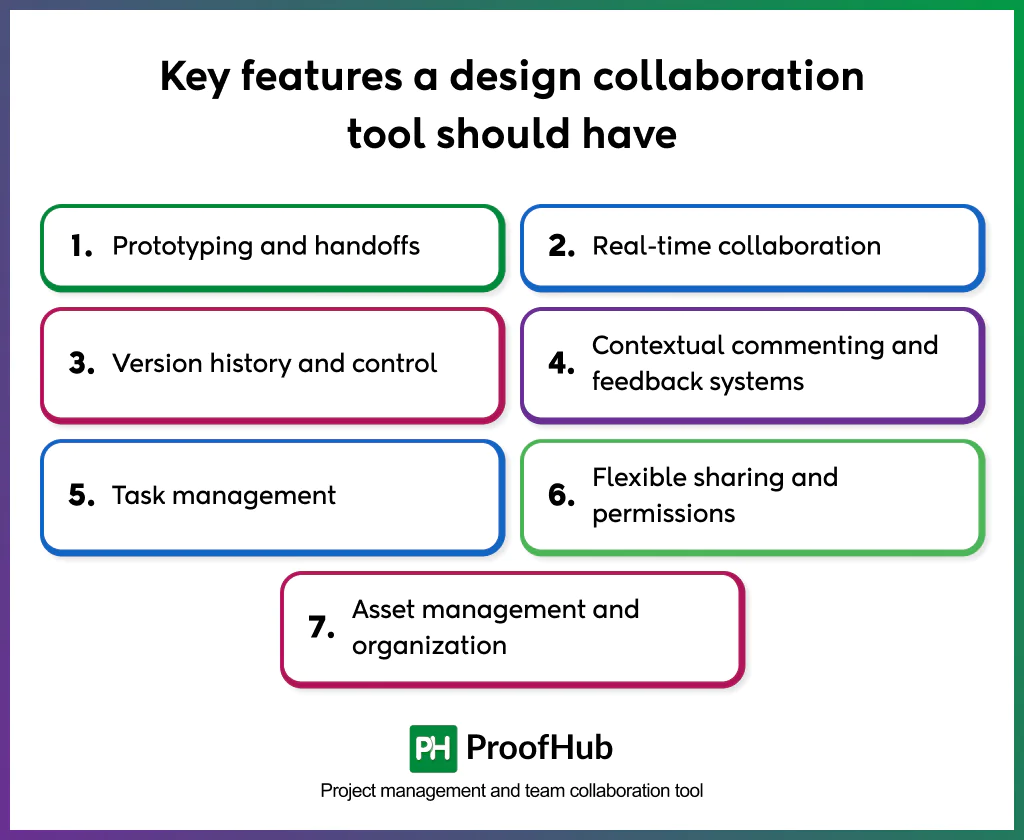 Key features a design collaboration tool should have

1. Prototyping and handoffs

2. Real-time collaboration

3. Version history and control

4. Contextual commenting and feedback systems

5. Task management

6. Flexible sharing and permissions

7. Asset management and organization

PH ProofHub

Project management and team collaboration tool